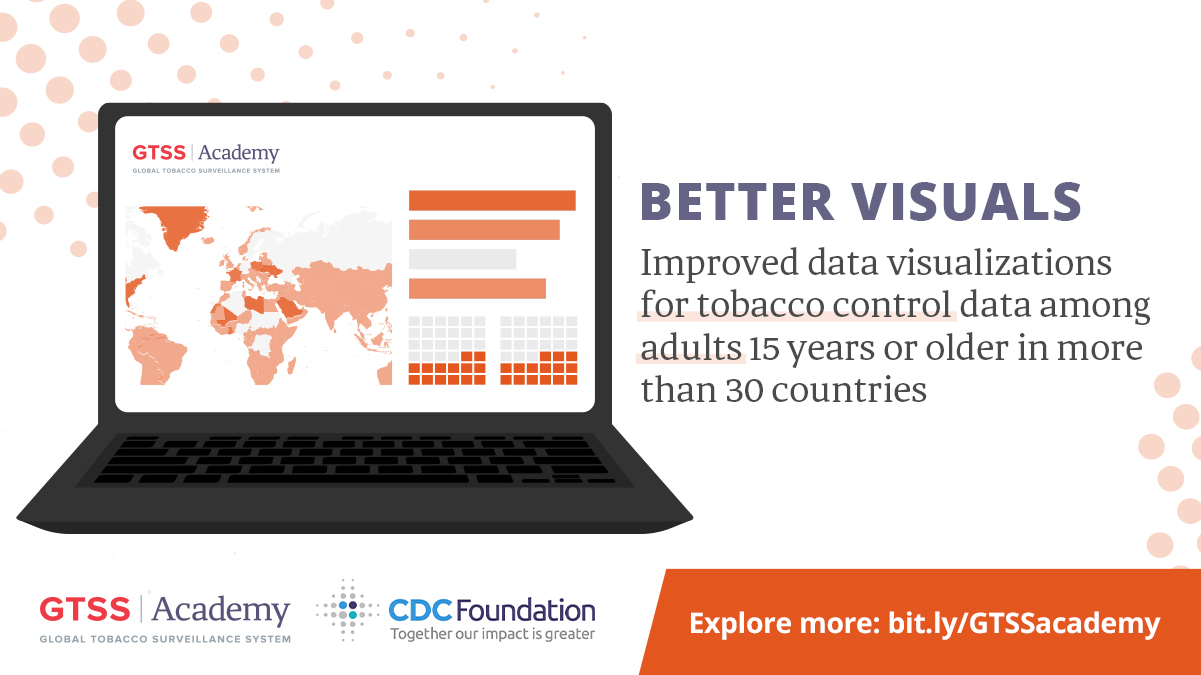 GTSS | Academy
GLOBAL TOBACCO SURVEILLANCE SYSTEM

BETTER VISUALS

Improved data visualizations for tobacco control data among adults 15 years or older in more than 30 countries

GTSS | Academy
GLOBAL TOBACCO SURVEILLANCE SYSTEM

CDC Foundation
Together our impact is greater

Explore more: bit.ly/GTSSacademy